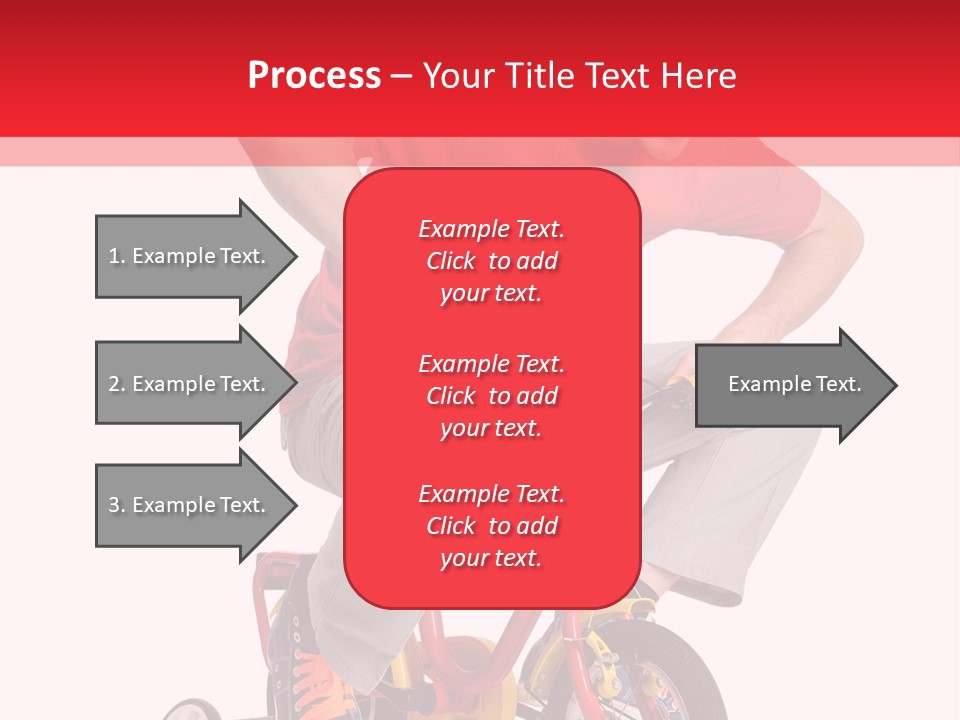 Process – Your Title Text Here

1. Example Text.

2. Example Text.

3. Example Text.

Example Text. Click to add your text.

Example Text. Click to add your text.

Example Text. Click to add your text.

Example Text.